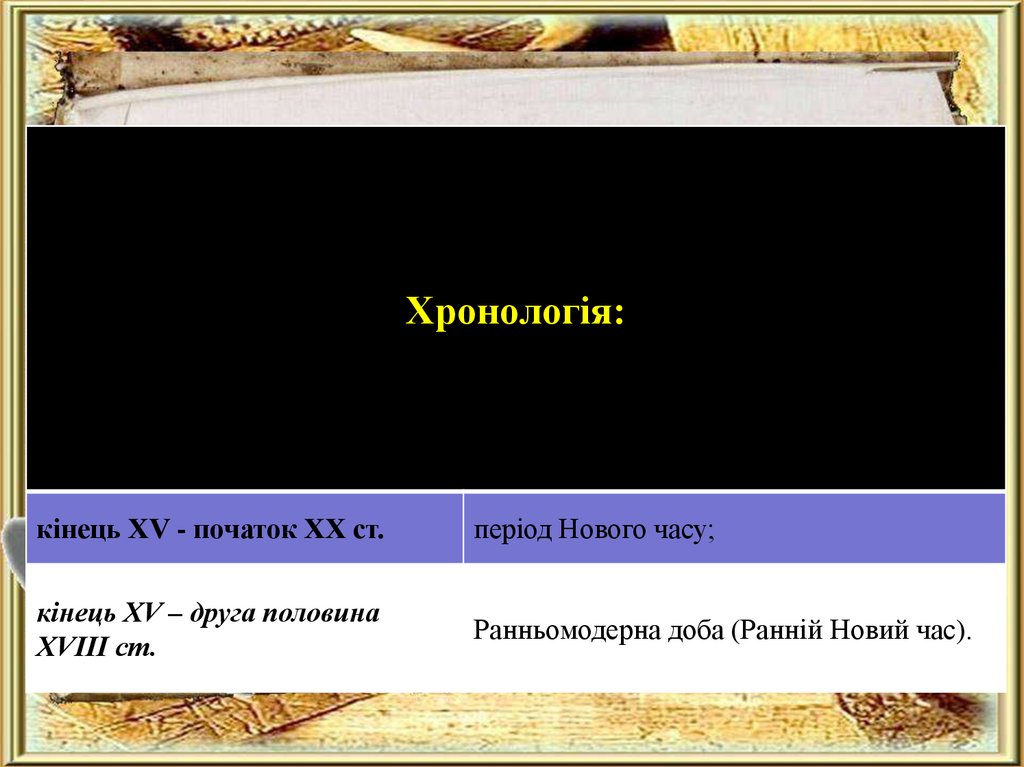 Хронологія:

| кінець XV - початок XX ст. | період Нового часу; |
|---|---|
| кінець XV – друга половина XVIII ст. | Ранньомодерна доба (Ранній Новий час). |